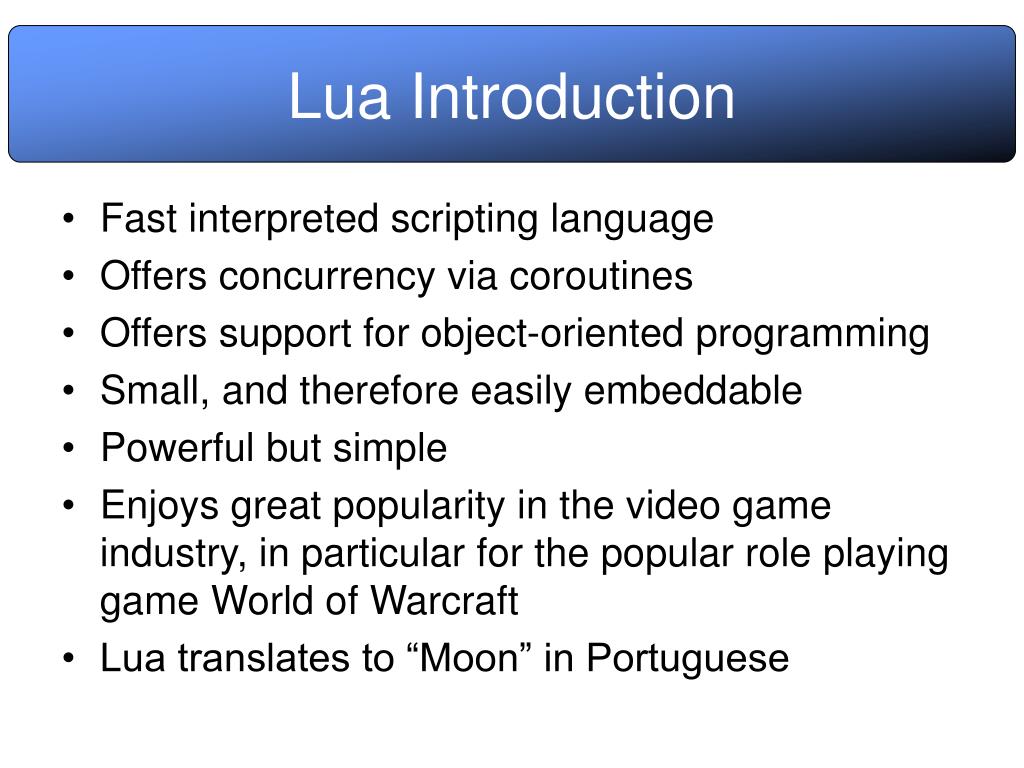 Lua Introduction

• Fast interpreted scripting language
• Offers concurrency via coroutines
• Offers support for object-oriented programming
• Small, and therefore easily embeddable
• Powerful but simple
• Enjoys great popularity in the video game industry, in particular for the popular role playing game World of Warcraft
• Lua translates to “Moon” in Portuguese